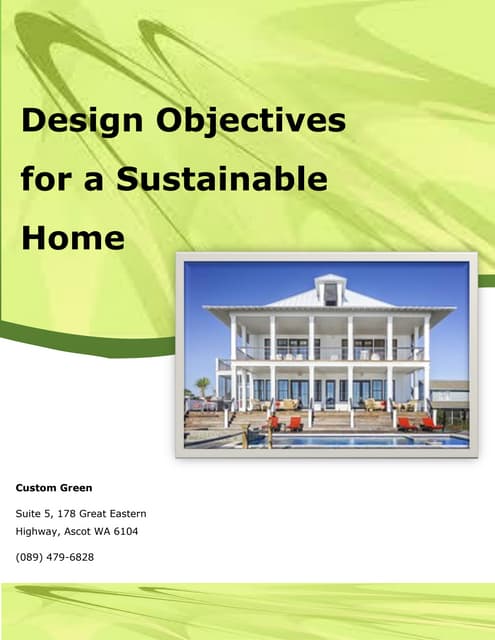 Design Objectives for a Sustainable Home

Custom Green

Suite 5, 178 Great Eastern Highway, Ascot WA 6104

(089) 479-6828